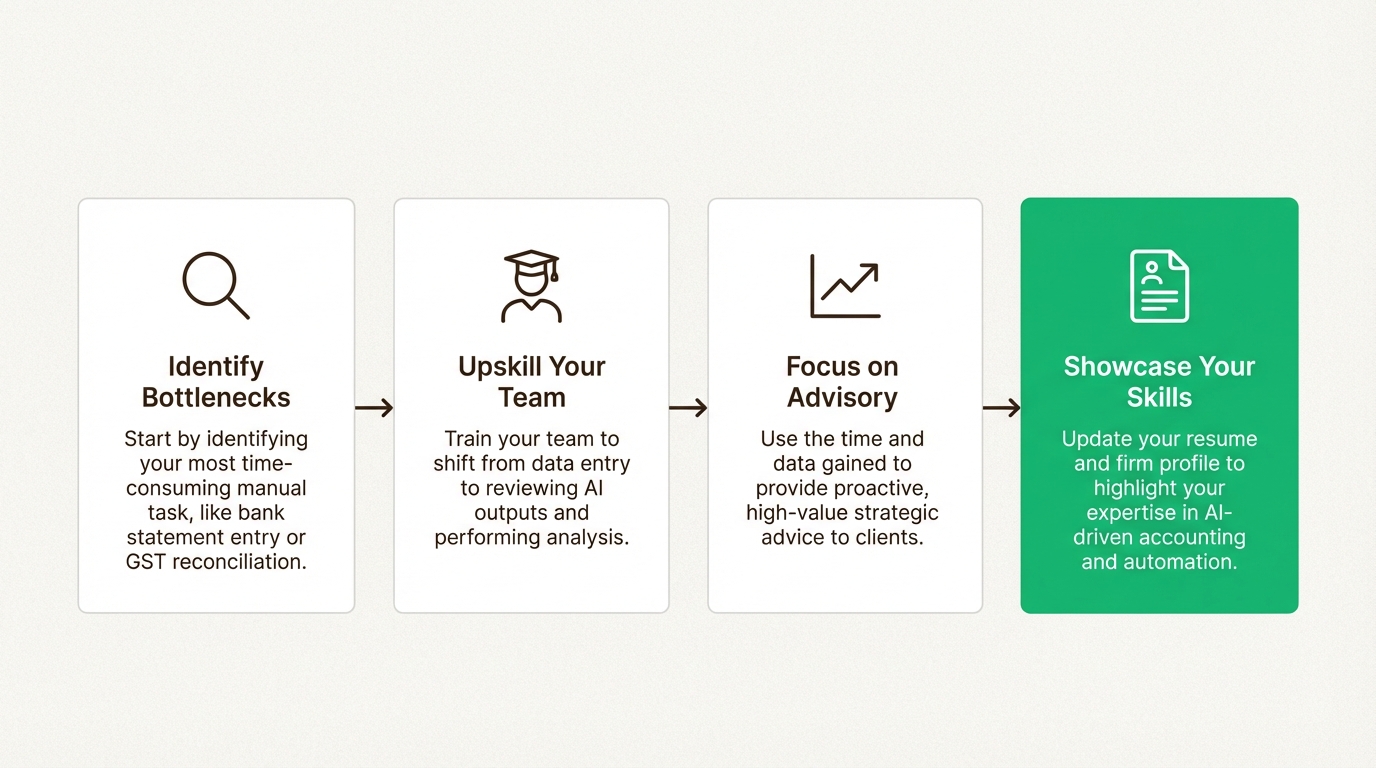 Identify Bottlenecks

Start by identifying your most time-consuming manual task, like bank statement entry or GST reconciliation.

Upskill Your Team

Train your team to shift from data entry to reviewing AI outputs and performing analysis.

Focus on Advisory

Use the time and data gained to provide proactive, high-value strategic advice to clients.

Showcase Your Skills

Update your resume and firm profile to highlight your expertise in AI-driven accounting and automation.